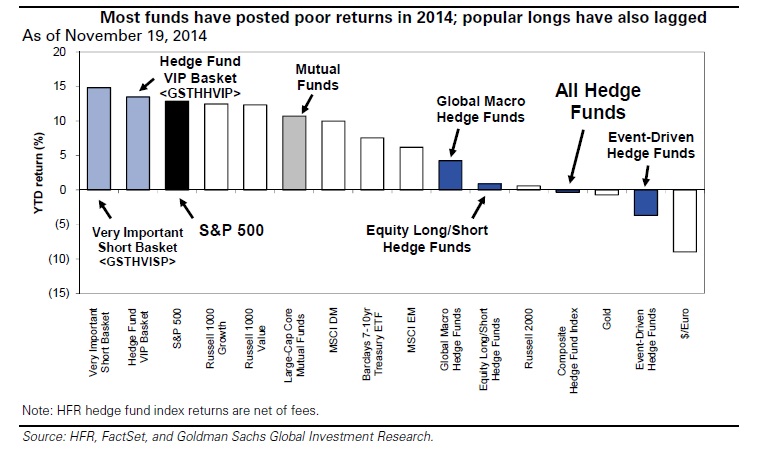 Most funds have posted poor returns in 2014; popular longs have also lagged

As of November 19, 2014

YTD return (%)

20
15
10
5
0
(5)
(10)
(15)

Hedge Fund VIP Basket <GSTHHVIP>

Mutual Funds

Global Macro Hedge Funds

All Hedge Funds

Event-Driven Hedge Funds

Very Important Short Basket <GSTHVISP>

S&P 500

Equity Long/Short Hedge Funds

Very Important Short Basket

Hedge Fund VIP Basket

S&P 500

Russell 1000 Growth

Russell 1000 Value

Large-Cap Core Mutual Funds

MSCI DM

Barclays 7-10yr Treasury ETF

MSCI EM

Global Macro Hedge Funds

Equity Long/Short Hedge Funds

Russell 2000

Composite Hedge Fund Index

Gold

Event-Driven Hedge Funds

$/Euro

Note: HFR hedge fund index returns are net of fees.

Source: HFR, FactSet, and Goldman Sachs Global Investment Research.